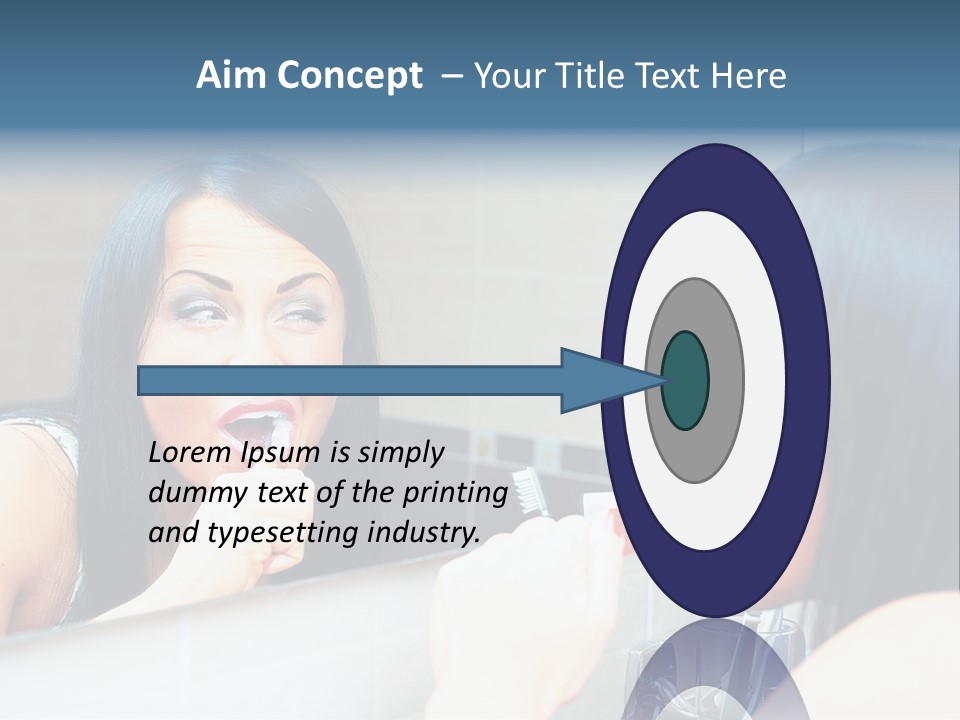 Aim Concept – Your Title Text Here

Lorem Ipsum is simply dummy text of the printing and typesetting industry.